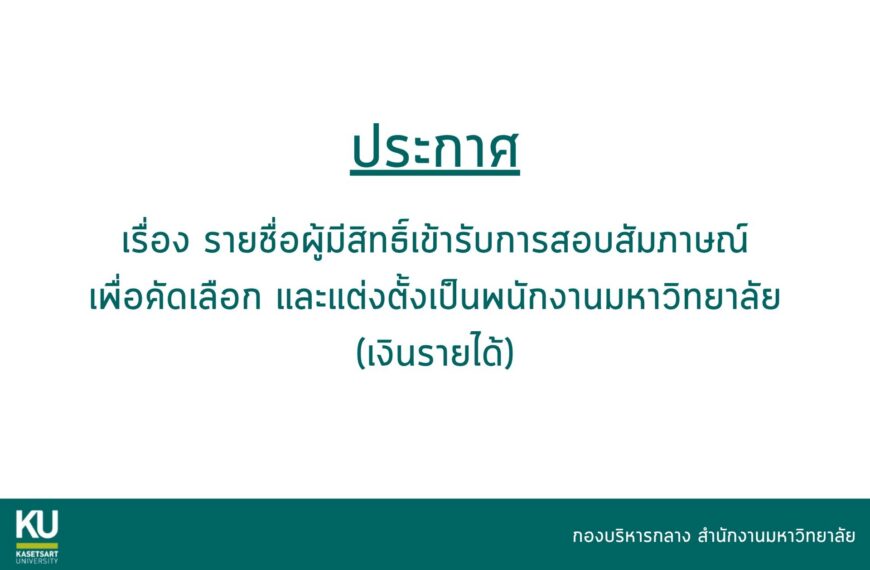 ประกาศ

เรื่อง รายชื่อผู้มีสิทธิ์เข้ารับการสอบสัมภาษณ์ เพื่อคัดเลือก และแต่งตั้งเป็นพนักงานมหาวิทยาลัย (เงินรายได้)

KU
KASETSART UNIVERSITY

กองบริหารกลาง สำนักงานมหาวิทยาลัย